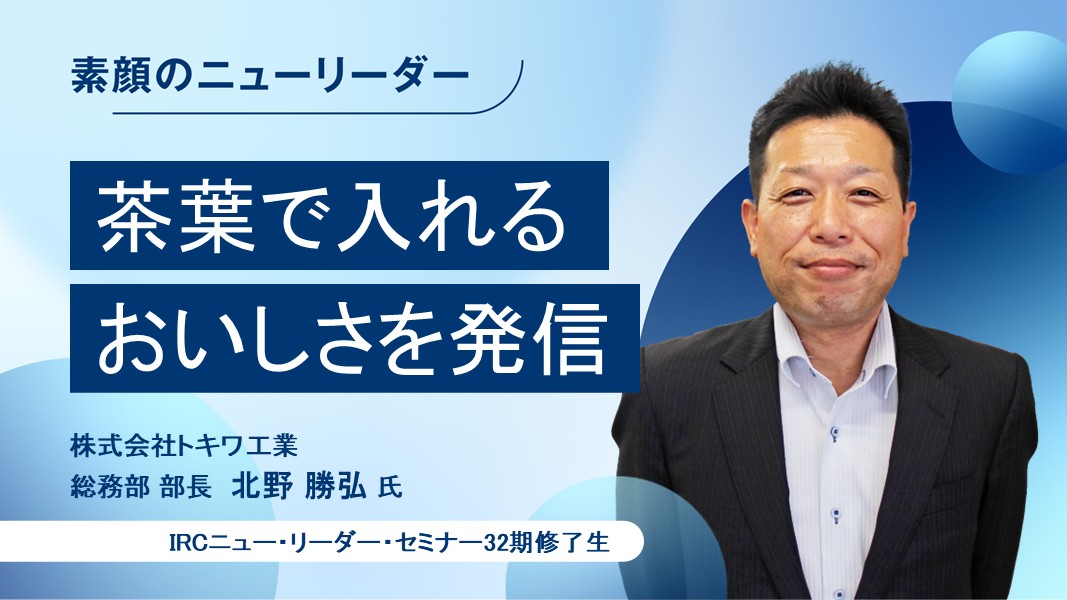 素顔のニューリーダー

茶葉で入れる
おいしさを発信

株式会社トキワ工業
総務部 部長 北野 勝弘 氏

IRCニュー・リーダー・セミナー32期修了生